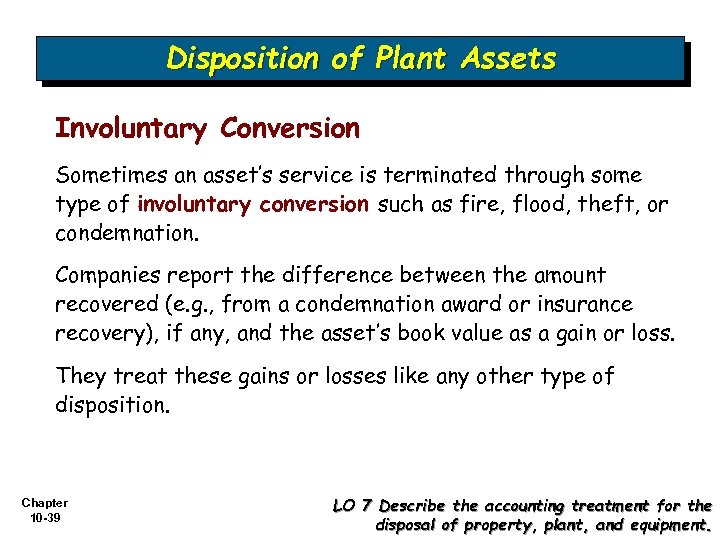 Disposition of Plant Assets

Involuntary Conversion

Sometimes an asset's service is terminated through some type of involuntary conversion such as fire, flood, theft, or condemnation.

Companies report the difference between the amount recovered (e.g., from a condemnation award or insurance recovery), if any, and the asset's book value as a gain or loss.

They treat these gains or losses like any other type of disposition.

Chapter 10-39

LO 7 Describe the accounting treatment for the disposal of property, plant, and equipment.